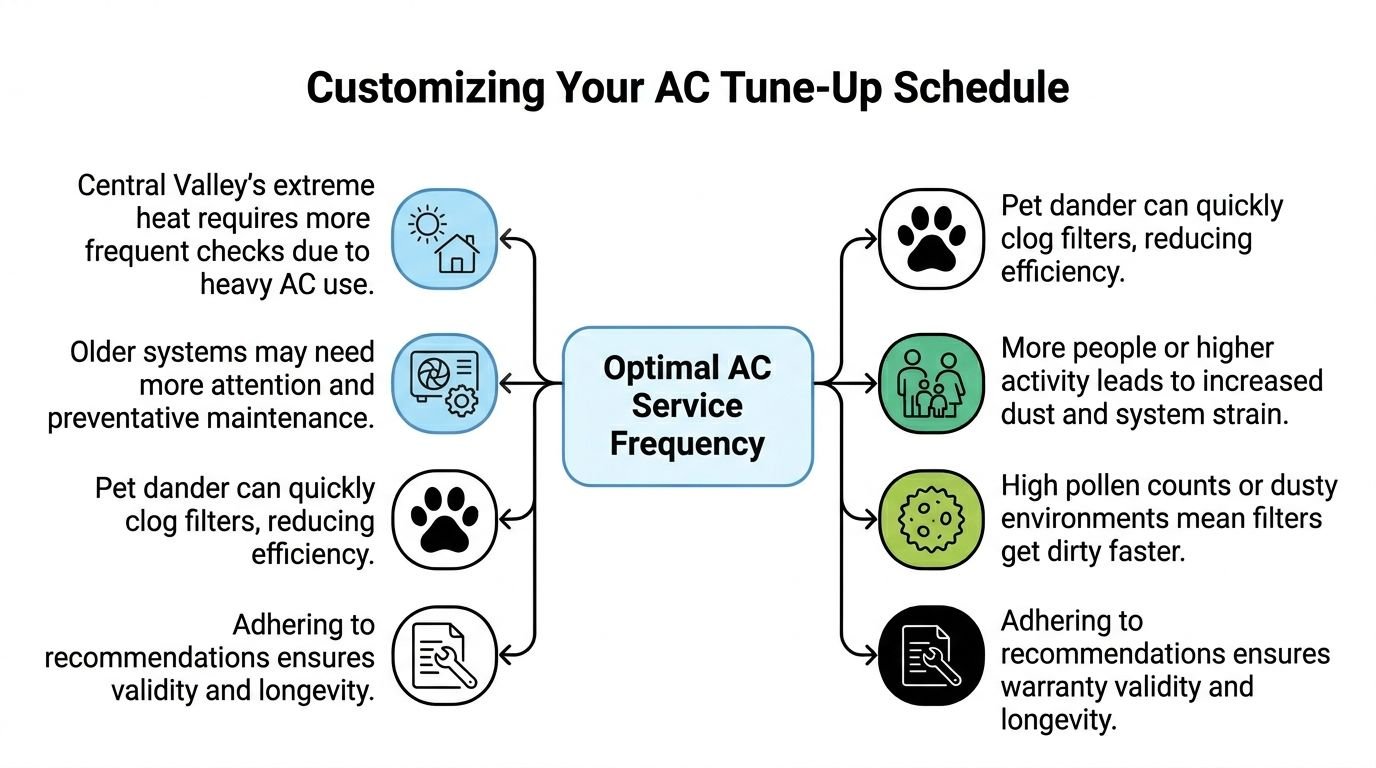 Customizing Your AC Tune-Up Schedule

Central Valley's extreme heat requires more frequent checks due to heavy AC use.

Older systems may need more attention and preventative maintenance.

Pet dander can quickly clog filters, reducing efficiency.

Adhering to recommendations ensures validity and longevity.

Optimal AC Service Frequency

Pet dander can quickly clog filters, reducing efficiency.

More people or higher activity leads to increased dust and system strain.

High pollen counts or dusty environments mean filters get dirty faster.

Adhering to recommendations ensures warranty validity and longevity.